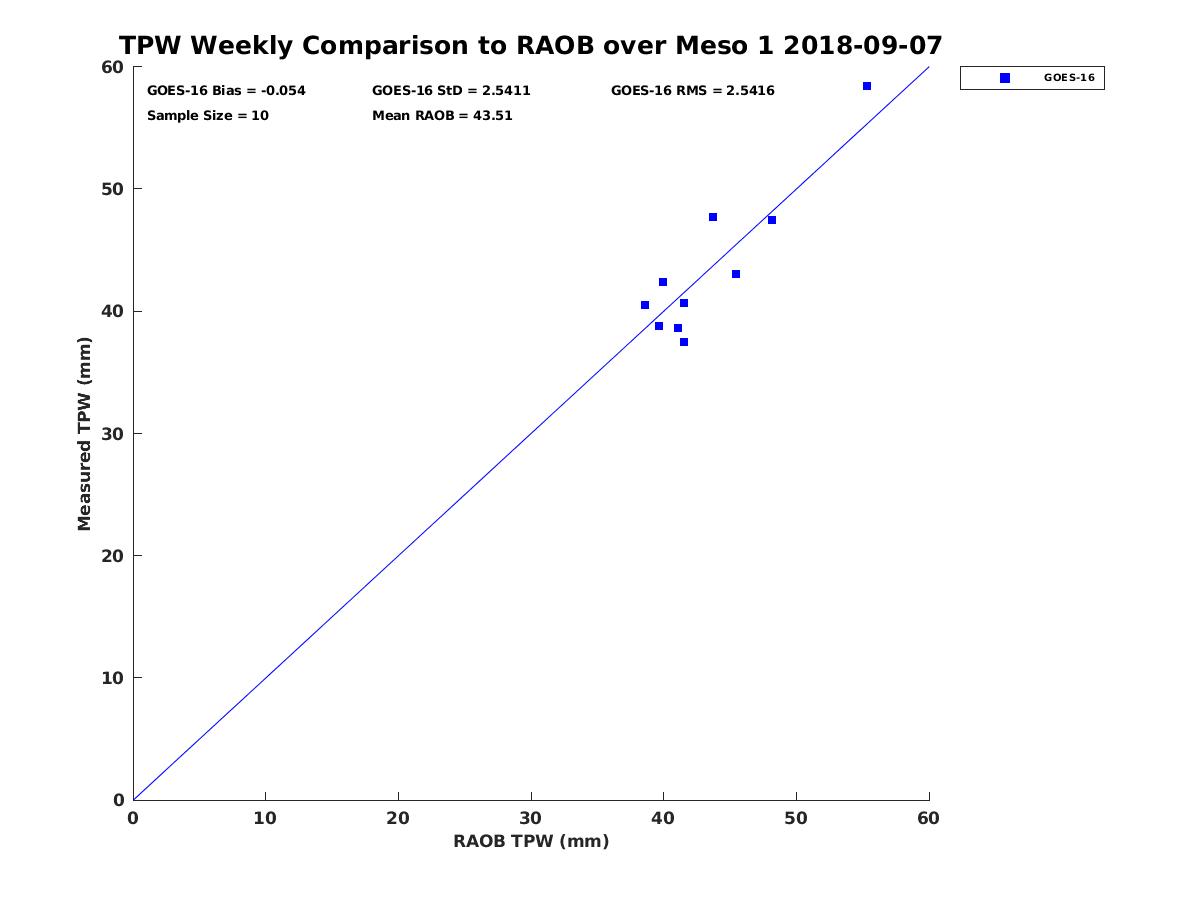 TPW Weekly Comparison to RAOB over Meso 1 2018-09-07

GOES-16 Bias = -0.054
GOES-16 StD = 2.5411
GOES-16 RMS = 2.5416
Sample Size = 10
Mean RAOB = 43.51

GOES-16

Measured TPW (mm)

60
50
40
30
20
10
0

0
10
20
30
40
50
60

RAOB TPW (mm)